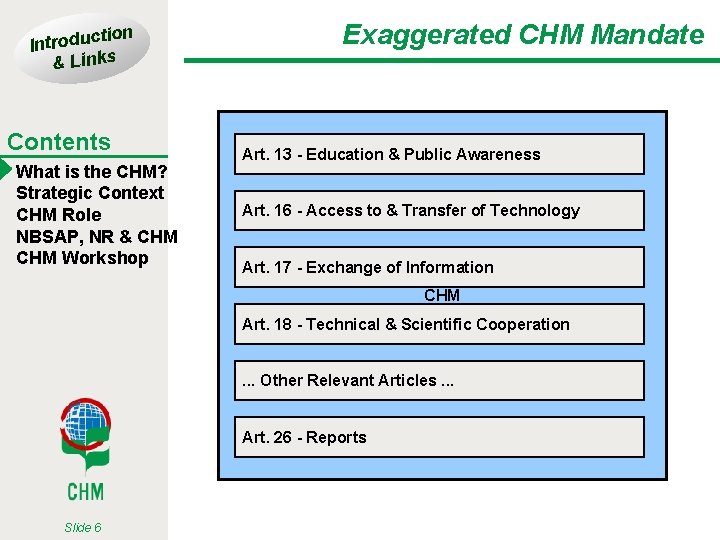 Introduction & Links

Exaggerated CHM Mandate

Contents

What is the CHM?
Strategic Context
CHM Role
NBSAP, NR & CHM
CHM Workshop

Art. 13 - Education & Public Awareness

Art. 16 - Access to & Transfer of Technology

Art. 17 - Exchange of Information

CHM

Art. 18 - Technical & Scientific Cooperation

... Other Relevant Articles ...

Art. 26 - Reports

CHM

Slide 6